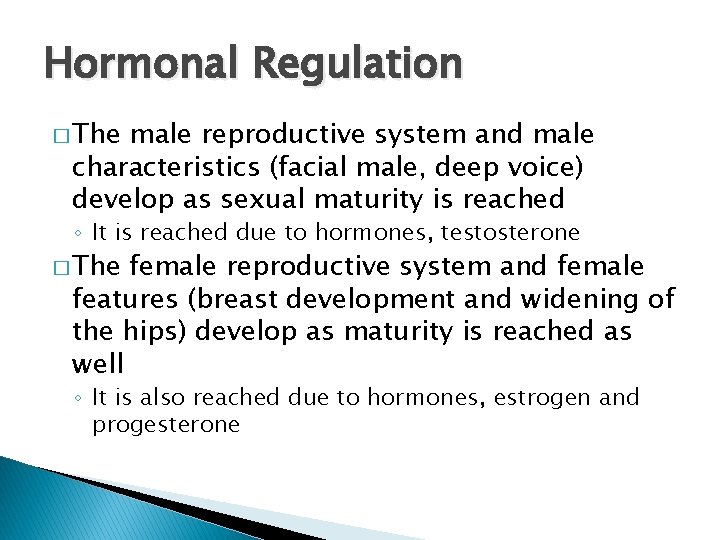 Hormonal Regulation

□ The male reproductive system and male characteristics (facial male, deep voice) develop as sexual maturity is reached

◦ It is reached due to hormones, testosterone

□ The female reproductive system and female features (breast development and widening of the hips) develop as maturity is reached as well

◦ It is also reached due to hormones, estrogen and progesterone